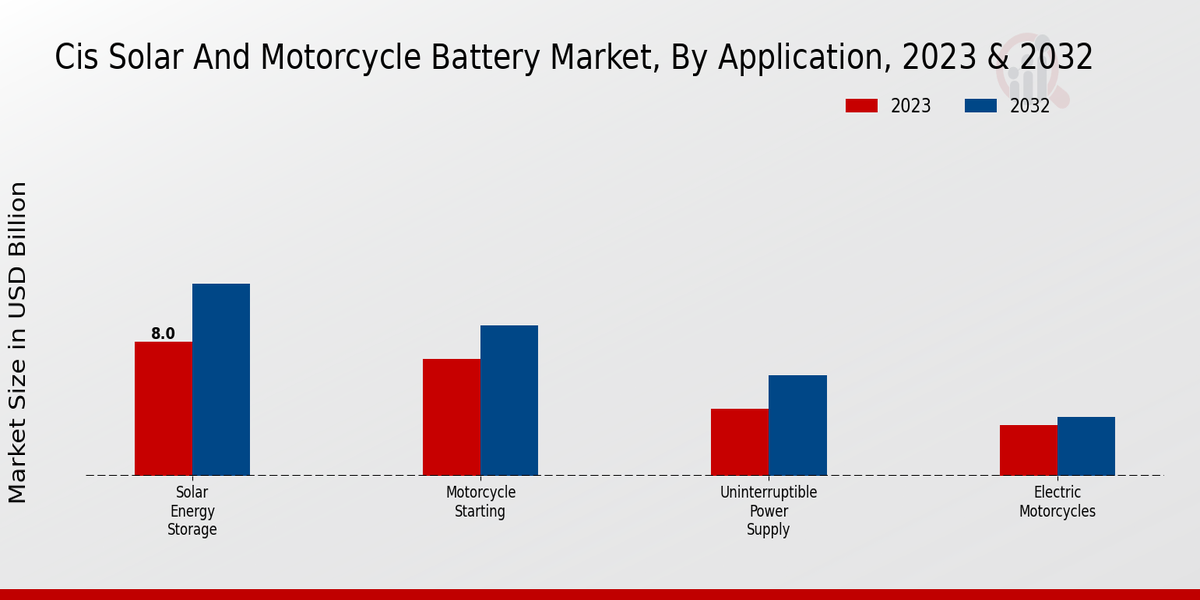 Cis Solar And Motorcycle Battery Market, By Application, 2023 & 2032

2023
2032

Market Size in USD Billion

8.0

Solar Energy Storage

Motorcycle Starting

Uninterruptible Power Supply

Electric Motorcycles